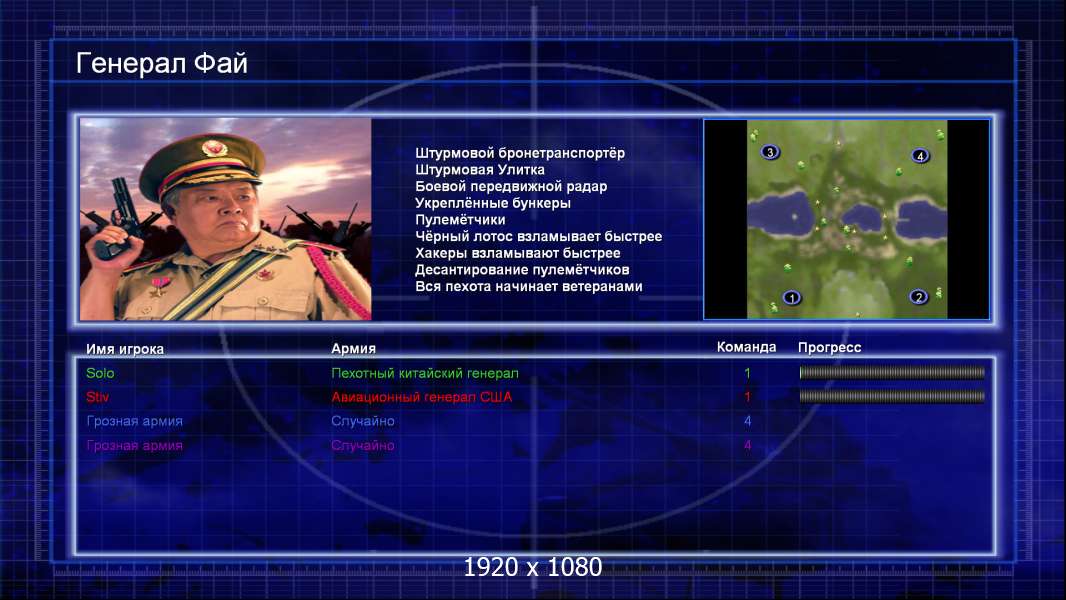 Генерал Фай

Штурмовой бронетранспортёр
Штурмовая Улитка
Боевой передвижной радар
Укреплённые бункеры
Пулемётчики
Чёрный лотос взламывает быстрее
Хакеры взламывают быстрее
Десантирование пулемётчиков
Вся пехота начинает ветеранами

3
4
1
2

| Имя игрока | Армия | Команда | Прогресс |
|---|---|---|---|
| Solo | Пехотный китайский генерал | 1 | |
| Stiv | Авиационный генерал США | 1 | |
| Грозная армия | Случайно | 4 | |
| Грозная армия | Случайно | 4 | |

1920 x 1080